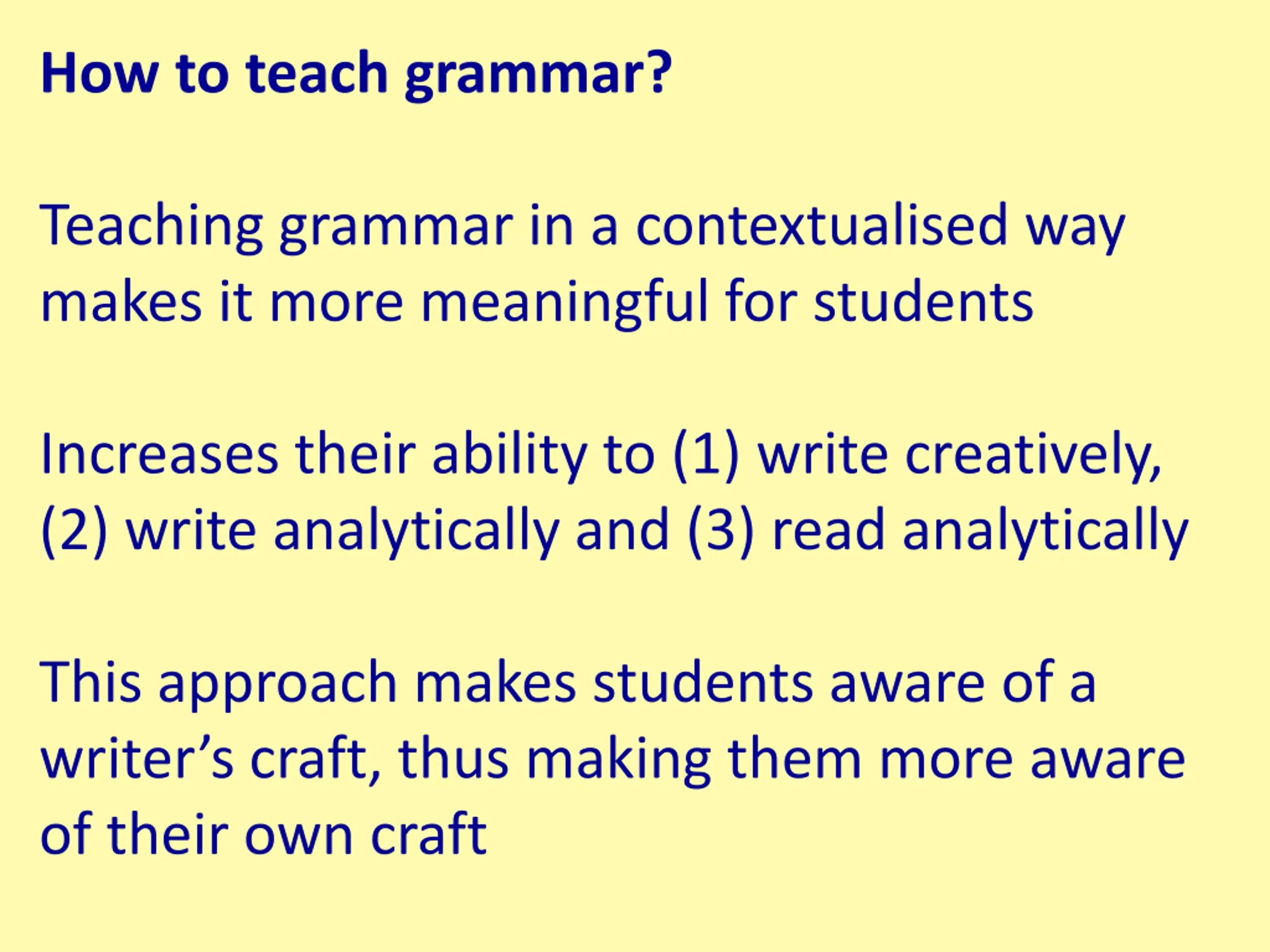 How to teach grammar?

Teaching grammar in a contextualised way makes it more meaningful for students

Increases their ability to (1) write creatively, (2) write analytically and (3) read analytically

This approach makes students aware of a writer’s craft, thus making them more aware of their own craft